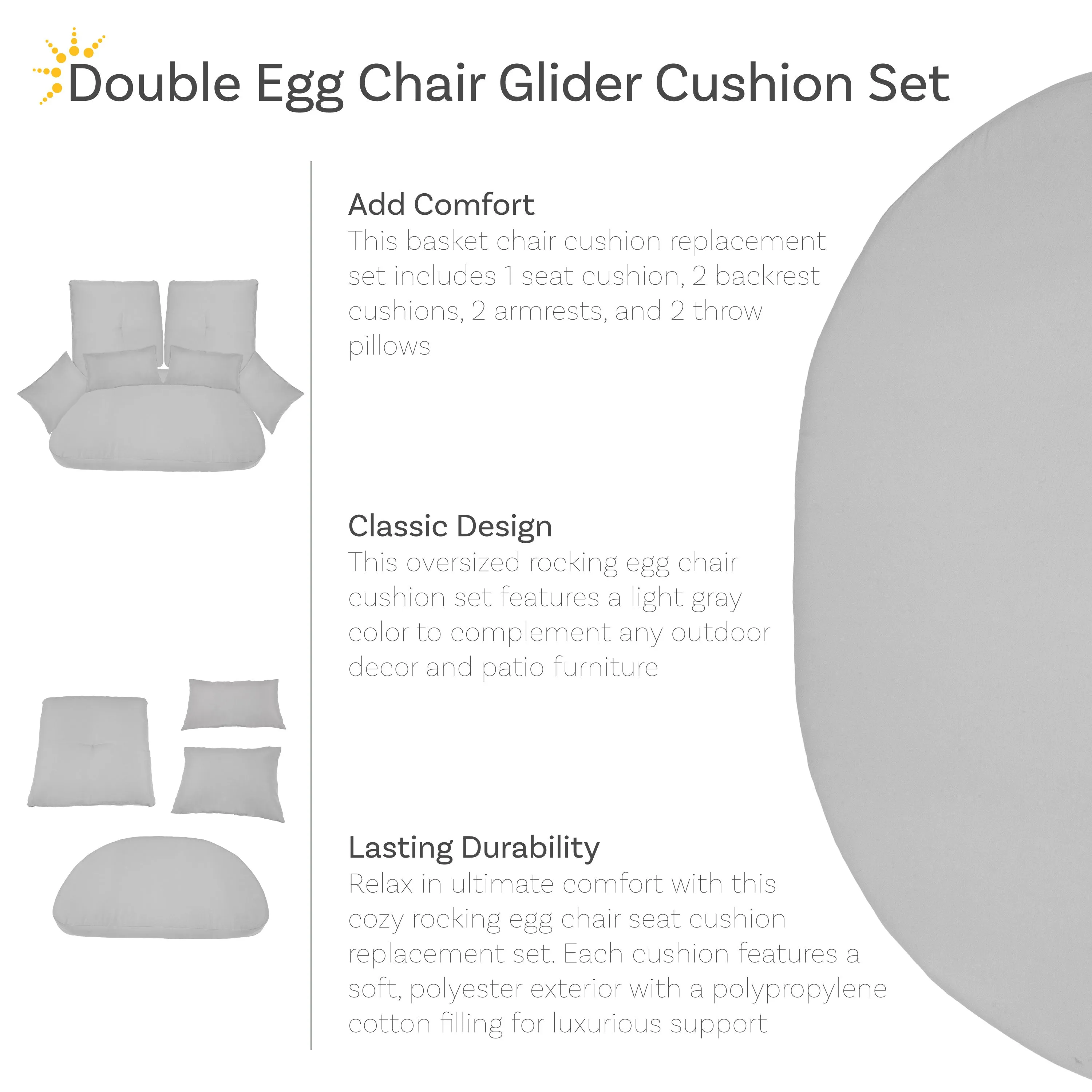 Double Egg Chair Glider Cushion Set

Add Comfort
This basket chair cushion replacement set includes 1 seat cushion, 2 backrest cushions, 2 armrests, and 2 throw pillows

Classic Design
This oversized rocking egg chair cushion set features a light gray color to complement any outdoor decor and patio furniture

Lasting Durability
Relax in ultimate comfort with this cozy rocking egg chair seat cushion replacement set. Each cushion features a soft, polyester exterior with a polypropylene cotton filling for luxurious support